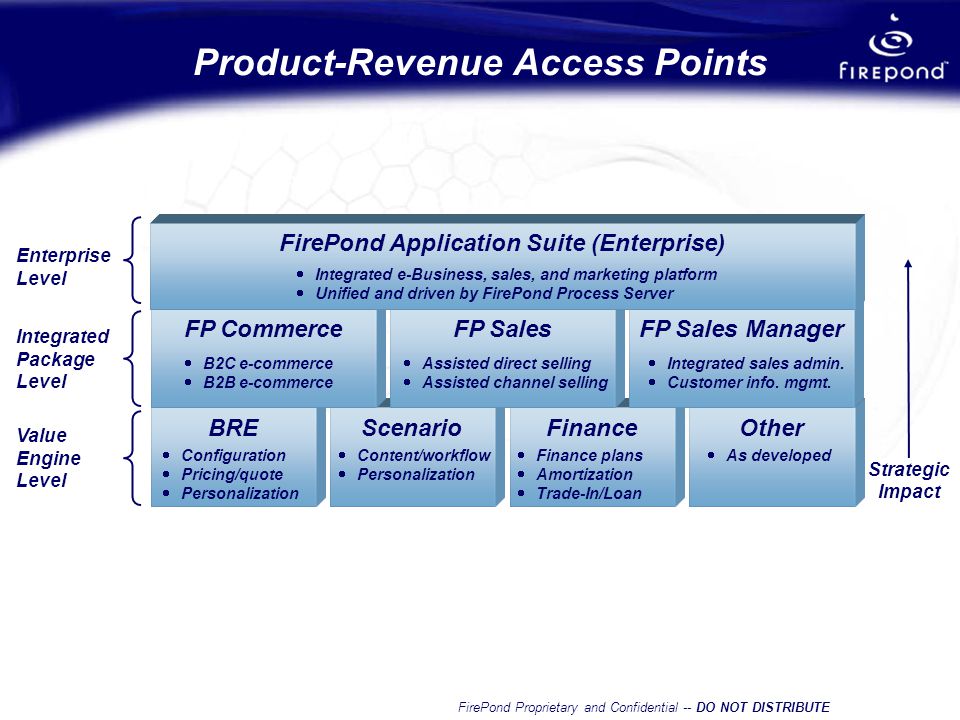 Product-Revenue Access Points

firepond

Enterprise Level

FirePond Application Suite (Enterprise)
• Integrated e-Business, sales, and marketing platform
• Unified and driven by FirePond Process Server

Integrated Package Level

FP Commerce
• B2C e-commerce
• B2B e-commerce

FP Sales
• Assisted direct selling
• Assisted channel selling

FP Sales Manager
• Integrated sales admin.
• Customer info. mgmt.

Value Engine Level

BRE
• Configuration
• Pricing/quote
• Personalization

Scenario
• Content/workflow
• Personalization

Finance
• Finance plans
• Amortization
• Trade-In/Loan

Other
• As developed

Strategic Impact

FirePond Proprietary and Confidential -- DO NOT DISTRIBUTE